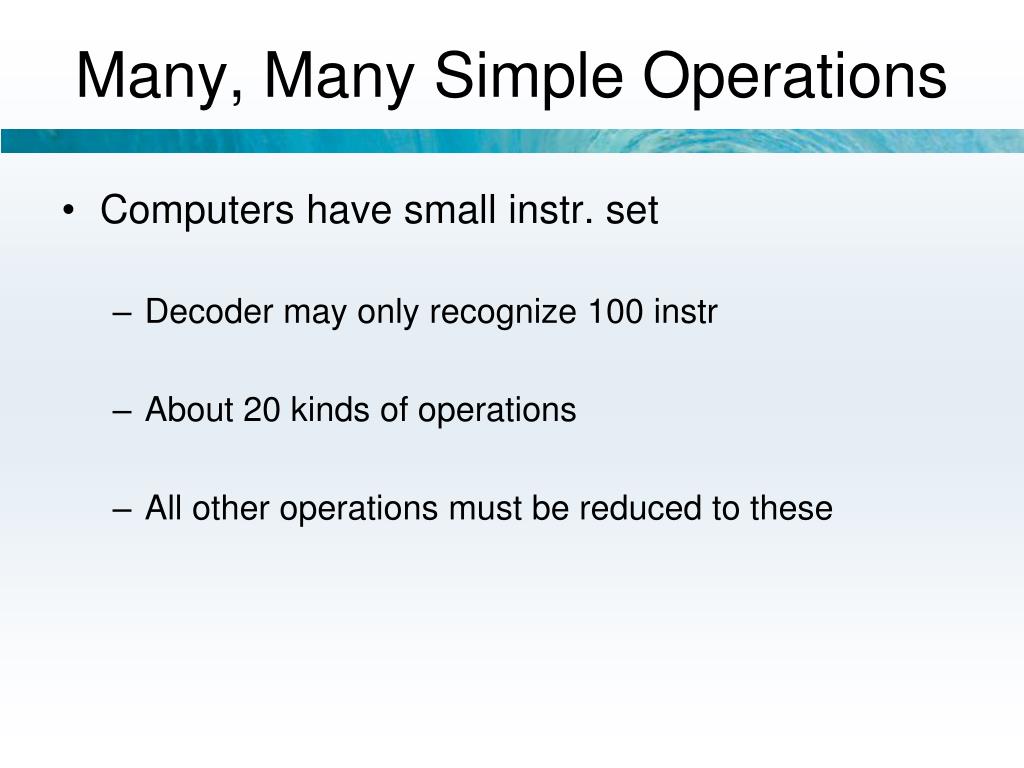 Many, Many Simple Operations

• Computers have small instr. set

– Decoder may only recognize 100 instr

– About 20 kinds of operations

– All other operations must be reduced to these